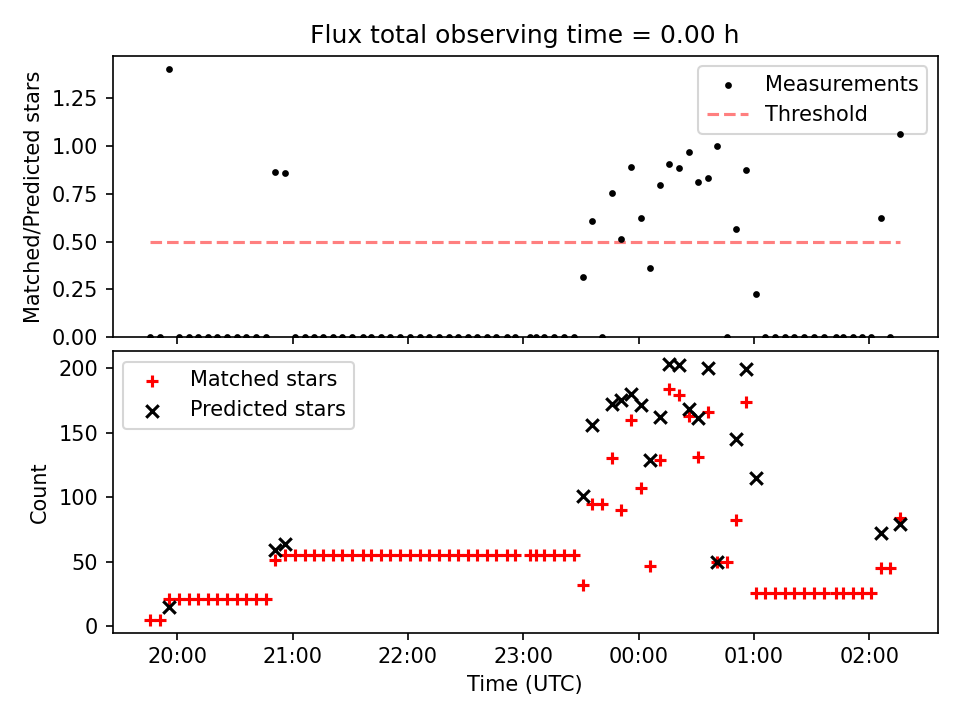 Flux total observing time = 0.00 h

Matched/Predicted stars

1.25
1.00
0.75
0.50
0.25
0.00

Measurements
Threshold

Count

200
150
100
50
0

Matched stars
Predicted stars

20:00
21:00
22:00
23:00
00:00
01:00
02:00

Time (UTC)